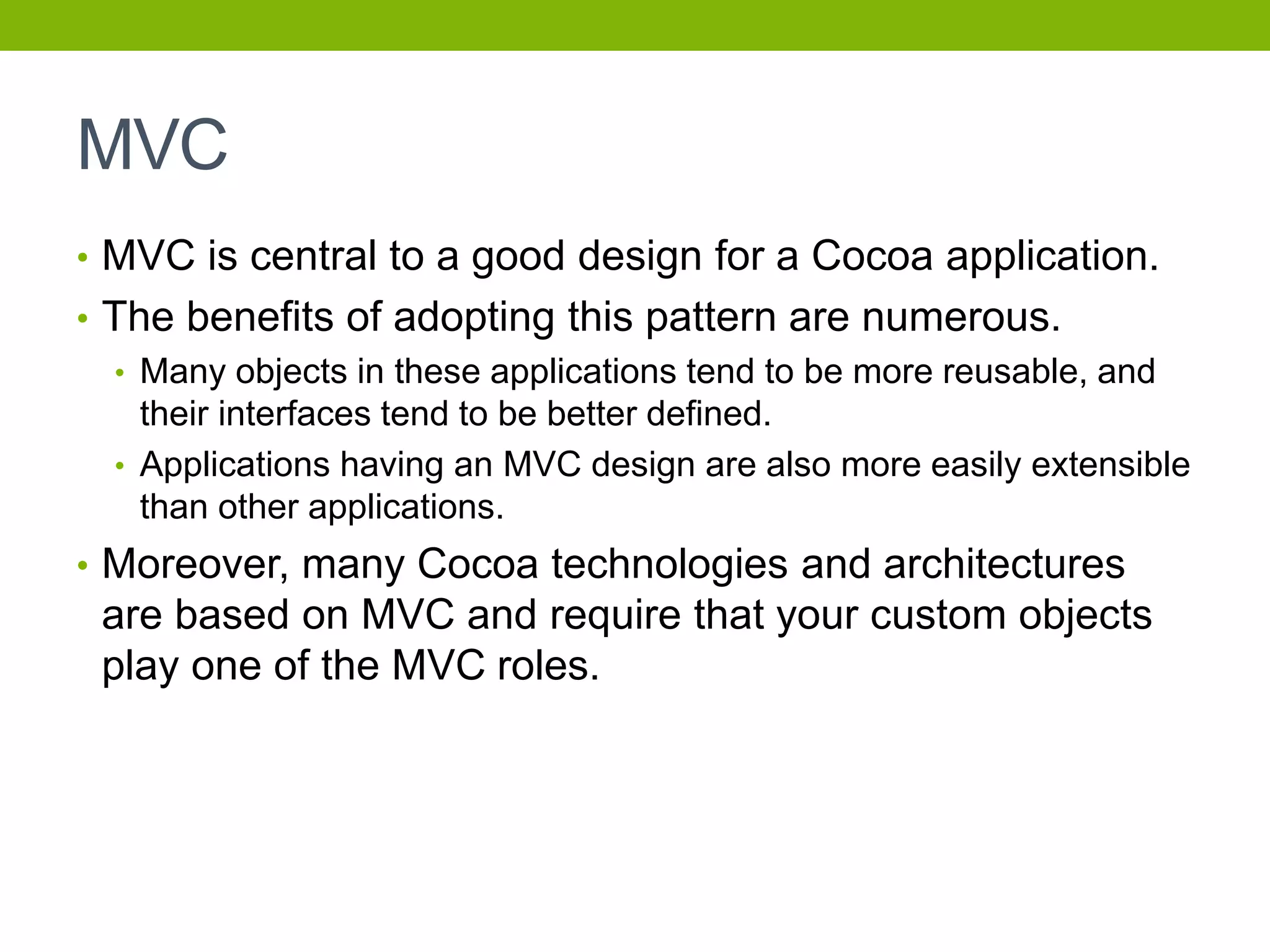 MVC

• MVC is central to a good design for a Cocoa application.
• The benefits of adopting this pattern are numerous.
  • Many objects in these applications tend to be more reusable, and their interfaces tend to be better defined.
  • Applications having an MVC design are also more easily extensible than other applications.
• Moreover, many Cocoa technologies and architectures are based on MVC and require that your custom objects play one of the MVC roles.